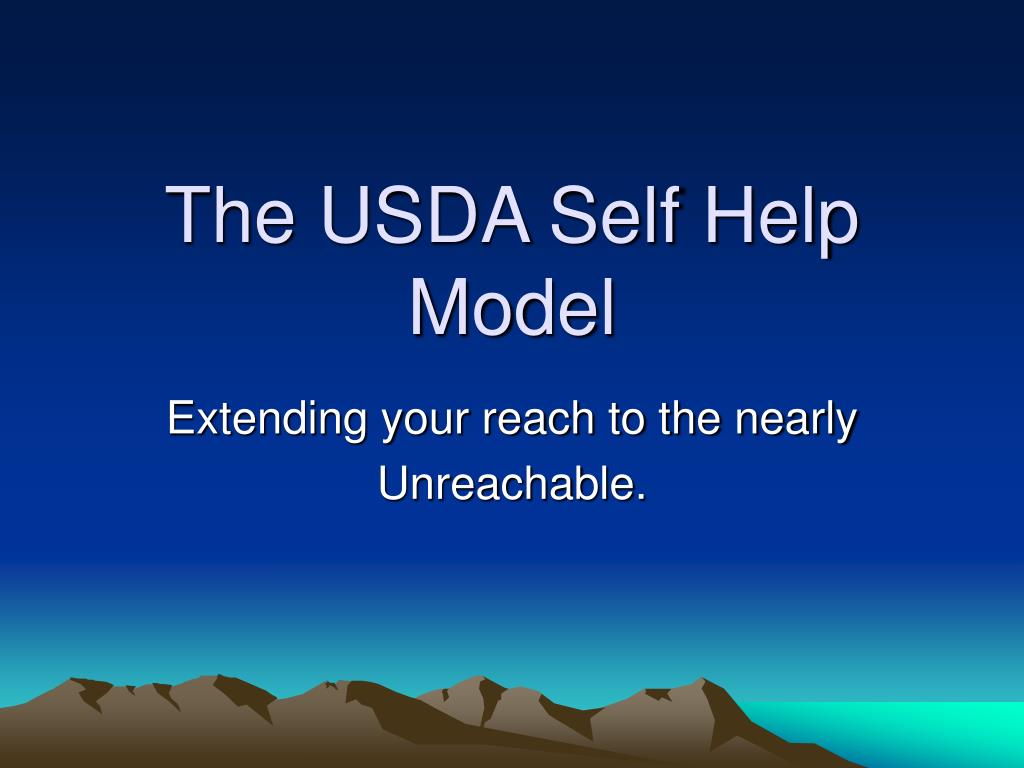 The USDA Self Help Model

Extending your reach to the nearly Unreachable.